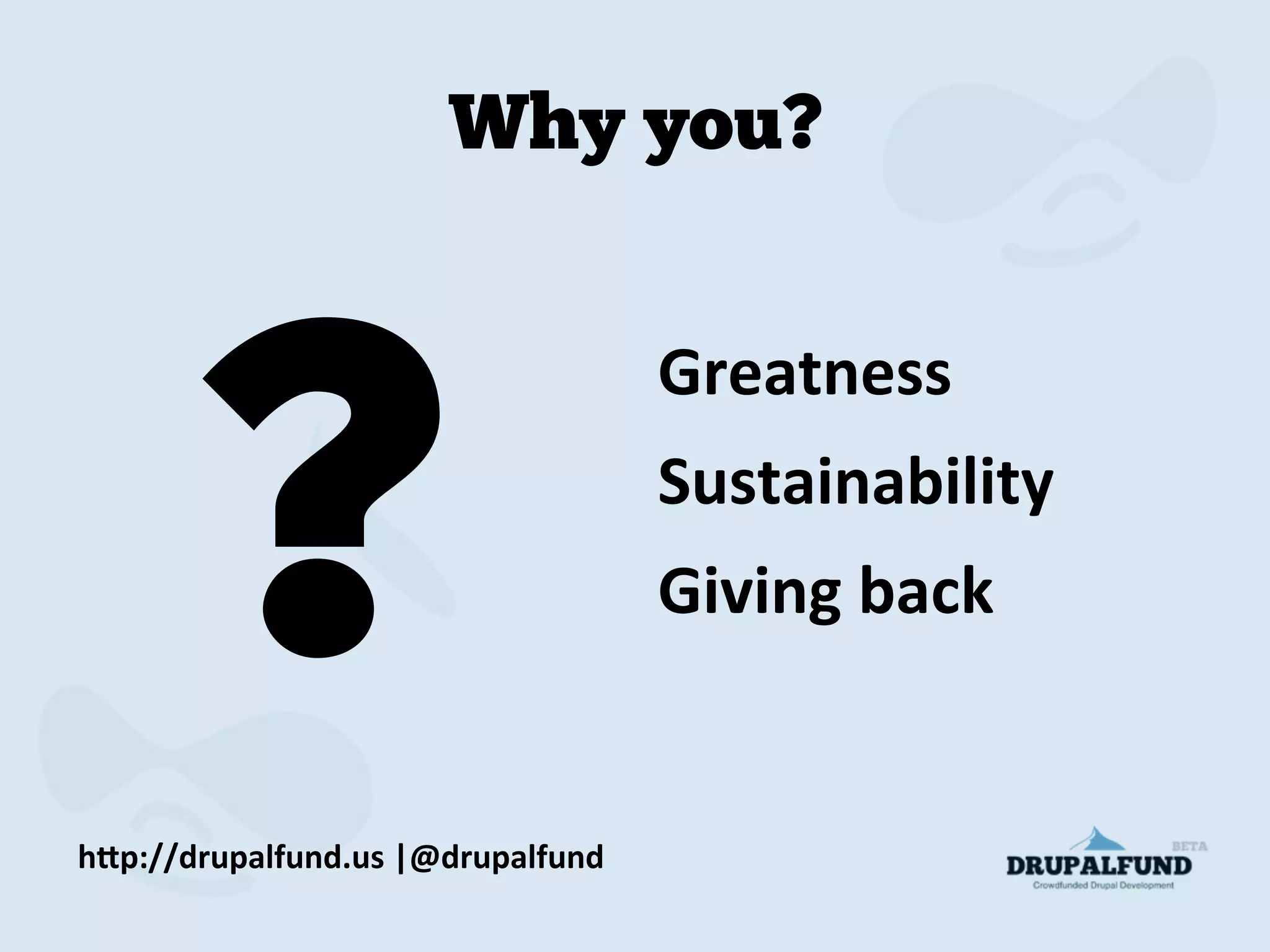 Why you?

?

Greatness

Sustainability

Giving back

http://drupalfund.us |@drupalfund

BETA
DRUPALFUND
Crowdfunded Drupal Development